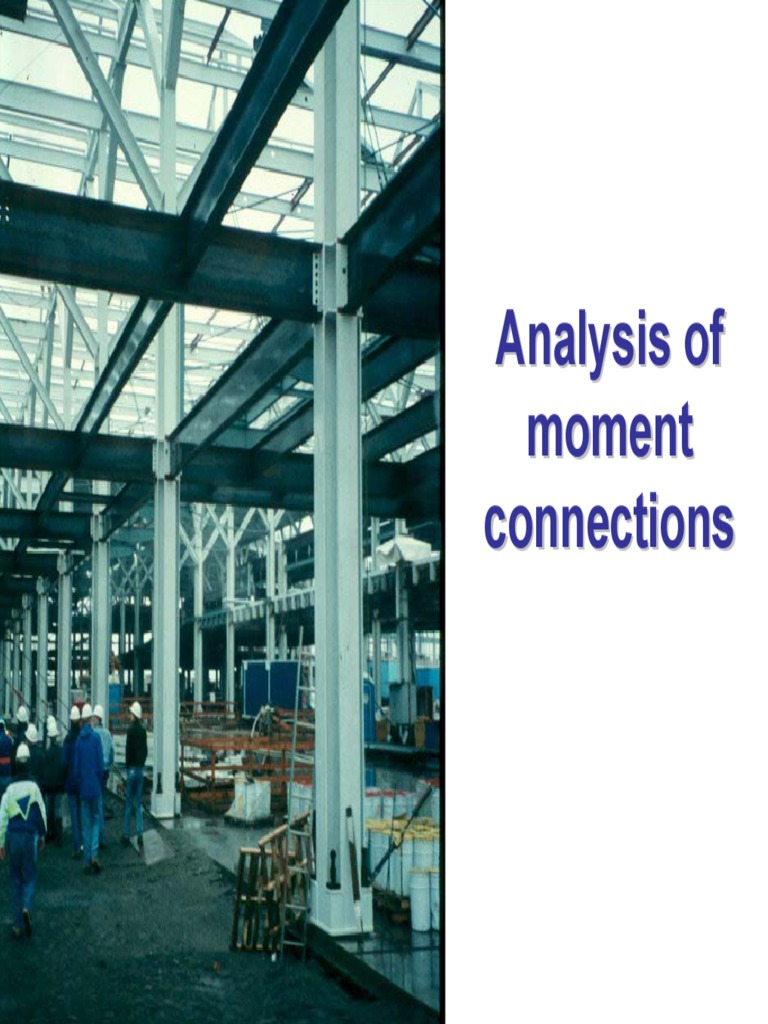 Analysis of moment connections